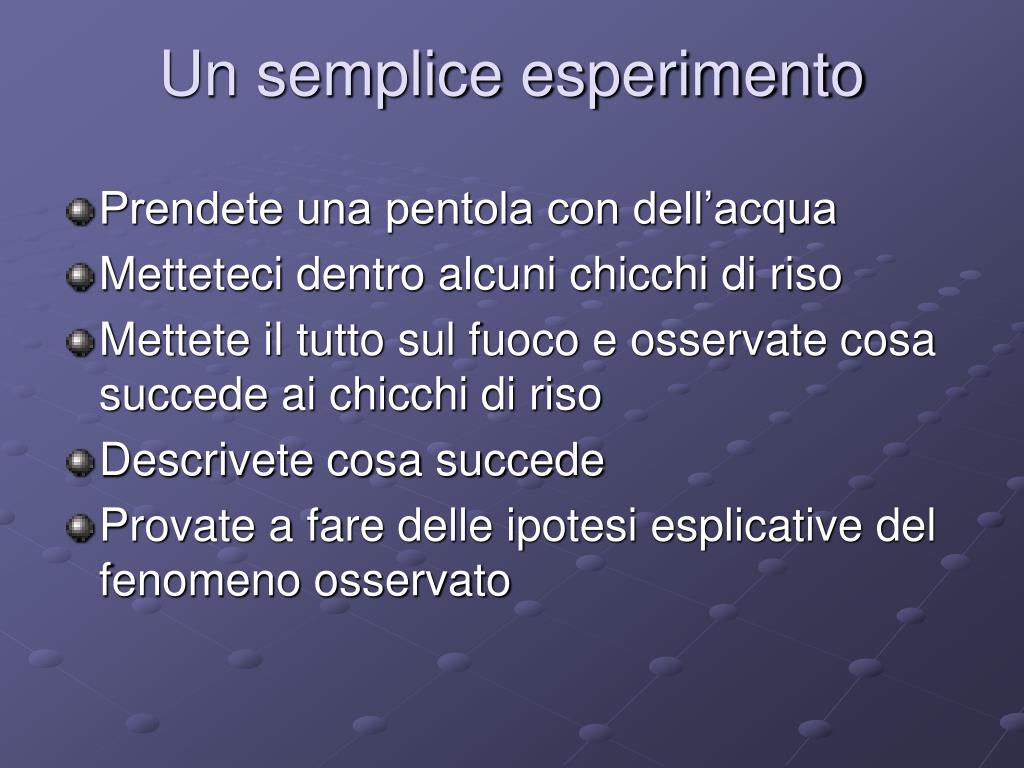 Un semplice esperimento

Prendete una pentola con dell’acqua

Metteteci dentro alcuni chicchi di riso

Mettete il tutto sul fuoco e osservate cosa succede ai chicchi di riso

Descrivete cosa succede

Provate a fare delle ipotesi esplicative del fenomeno osservato